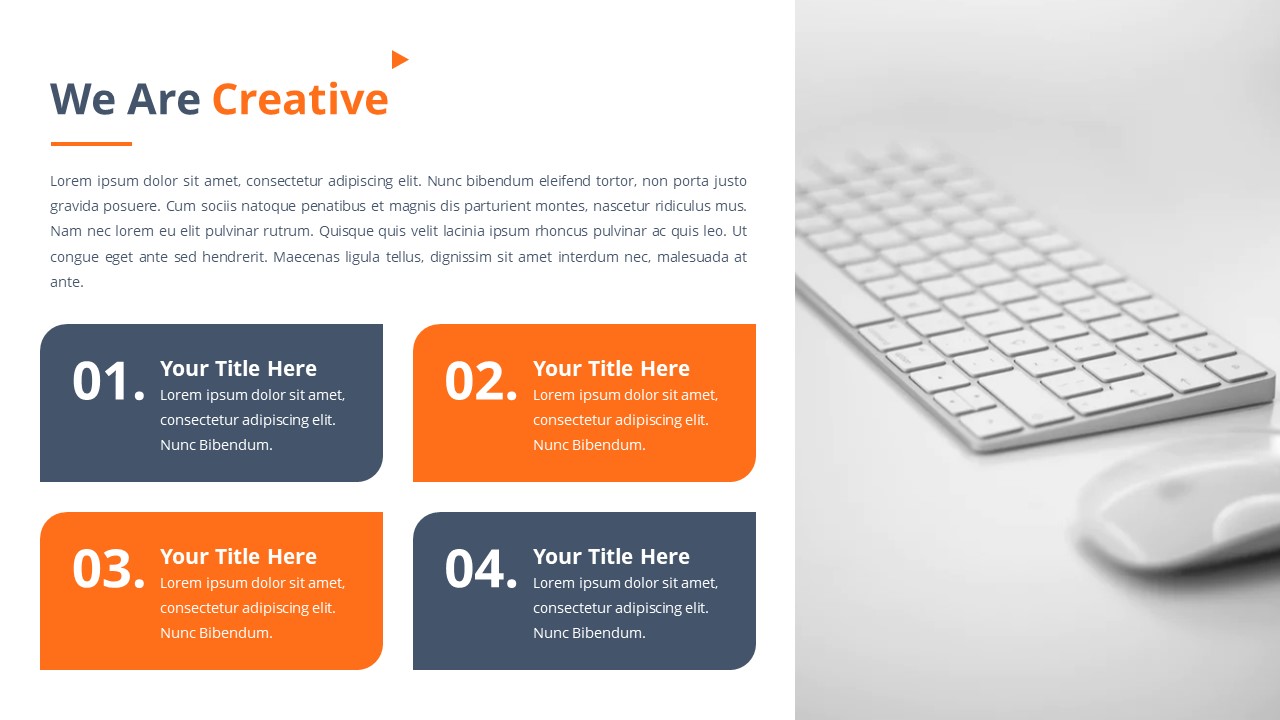 We Are Creative

Lorem ipsum dolor sit amet, consectetur adipiscing elit. Nunc bibendum eleifend tortor, non porta justo gravida posuere. Cum sociis natoque penatibus et magnis dis parturient montes, nascetur ridiculus mus. Nam nec lorem eu elit pulvinar rutrum. Quisque quis velit lacinia ipsum rhoncus pulvinar ac quis leo. Ut congue eget ante sed hendrerit. Maecenas ligula tellus, dignissim sit amet interdum nec, malesuada at ante.

01. Your Title Here
Lorem ipsum dolor sit amet, consectetur adipiscing elit. Nunc Bibendum.

02. Your Title Here
Lorem ipsum dolor sit amet, consectetur adipiscing elit. Nunc Bibendum.

03. Your Title Here
Lorem ipsum dolor sit amet, consectetur adipiscing elit. Nunc Bibendum.

04. Your Title Here
Lorem ipsum dolor sit amet, consectetur adipiscing elit. Nunc Bibendum.